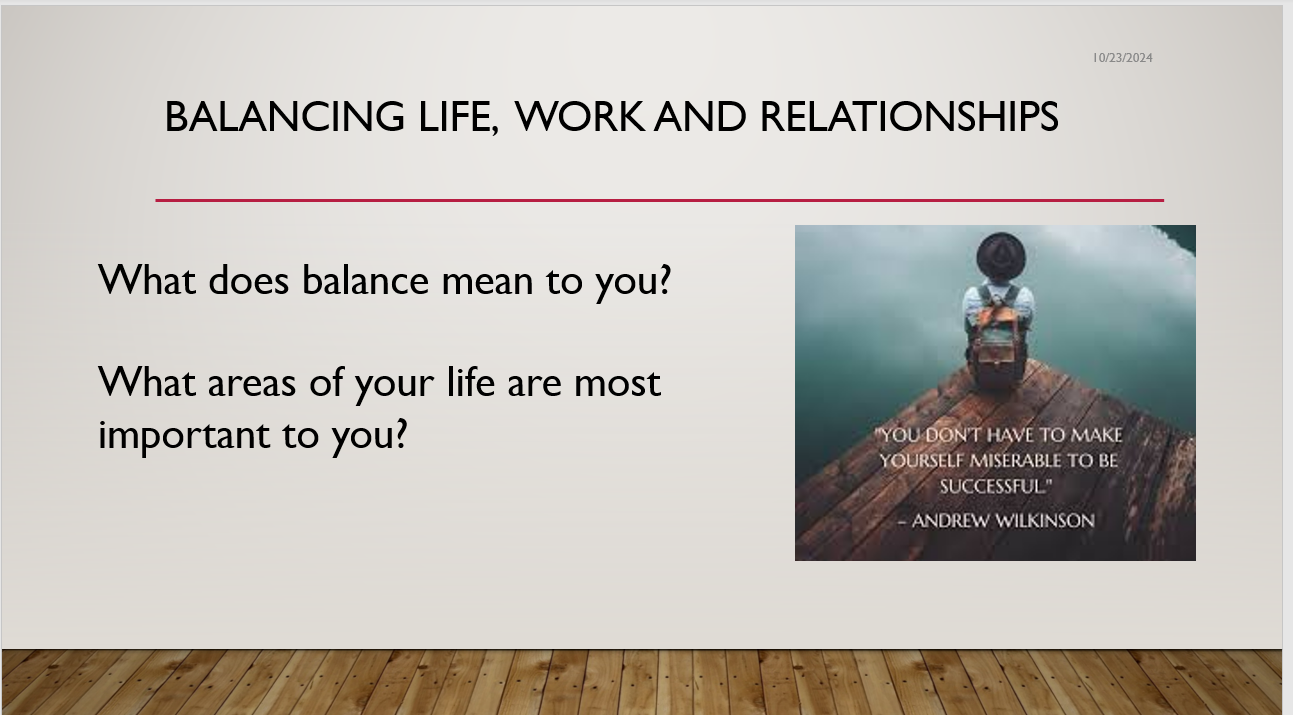 10/23/2024

BALANCING LIFE, WORK AND RELATIONSHIPS

What does balance mean to you?

What areas of your life are most important to you?

"YOU DON'T HAVE TO MAKE YOURSELF MISERABLE TO BE SUCCESSFUL."
– ANDREW WILKINSON